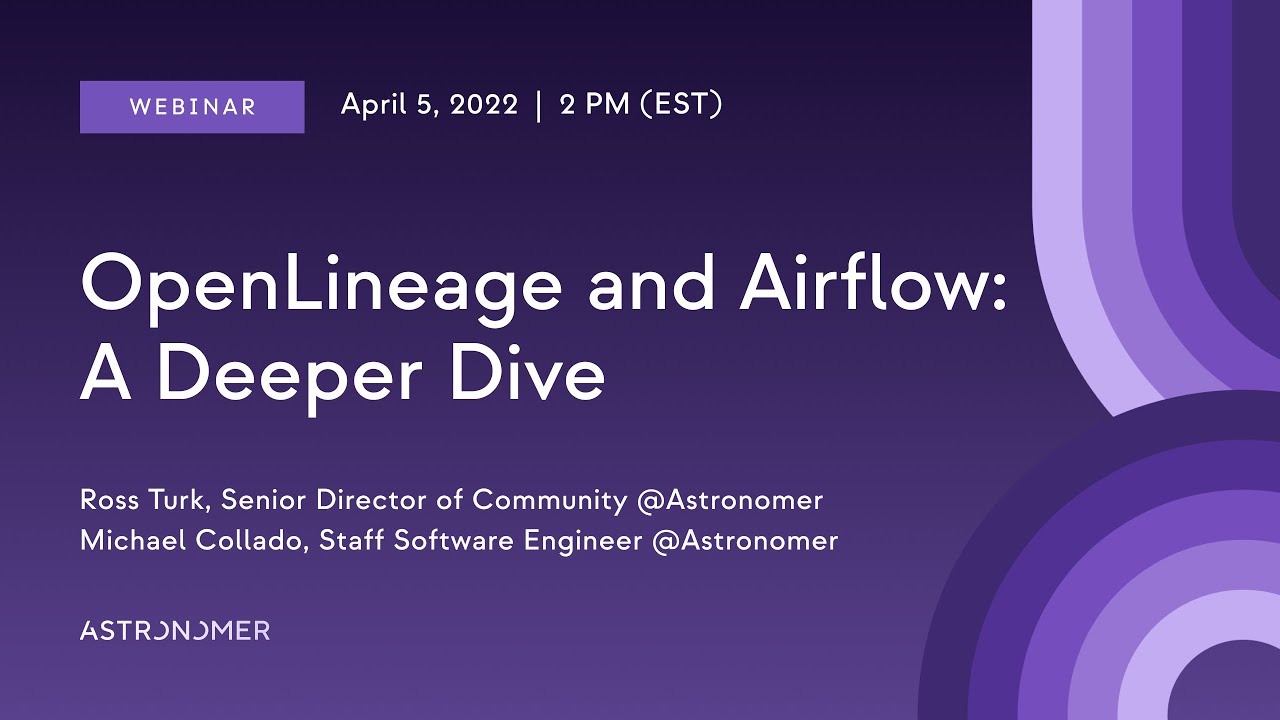 WEBINAR

April 5, 2022 | 2 PM (EST)

OpenLineage and Airflow: A Deeper Dive

Ross Turk, Senior Director of Community @Astronomer
Michael Collado, Staff Software Engineer @Astronomer

ASTRONOMER